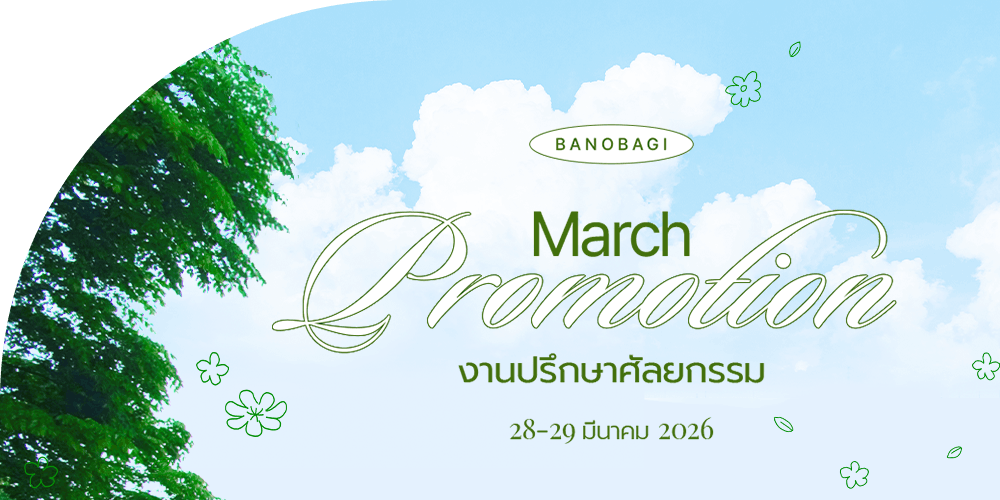 BANOBAGI

March
Promotion

งานปรึกษาศัลยกรรม

28-29 มีนาคม 2026